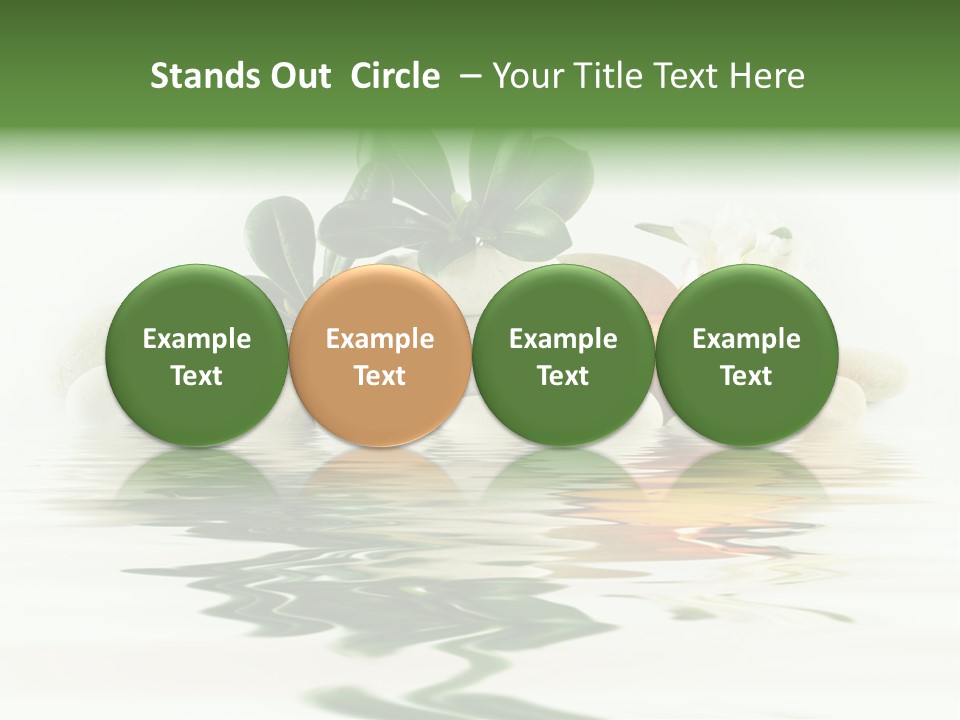 Stands Out Circle – Your Title Text Here

Example Text

Example Text

Example Text

Example Text